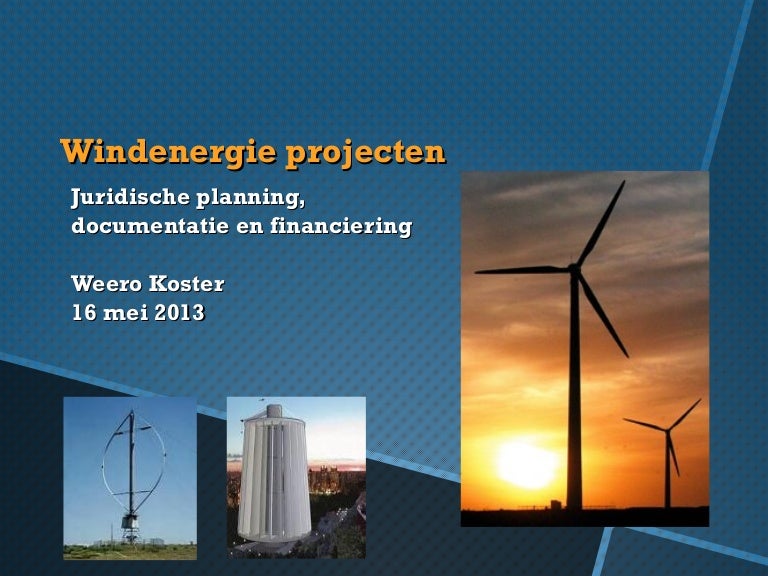 Windenergie projecten

Juridische planning, documentatie en financiering

Weero Koster
16 mei 2013